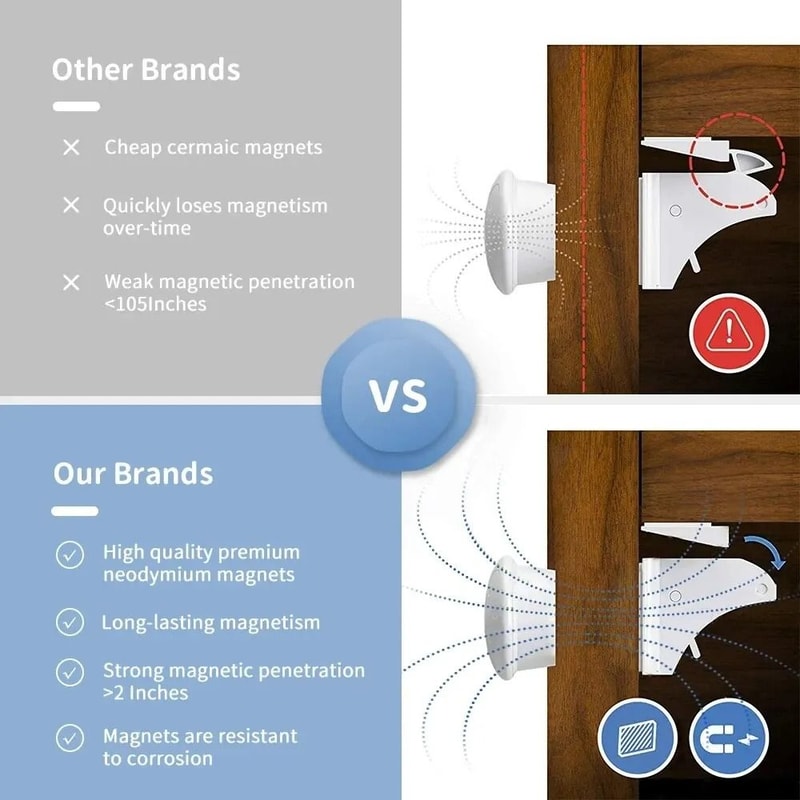 Other Brands

Cheap cermaic magnets

Quickly loses magnetism over-time

Weak magnetic penetration <105Inches

VS

Our Brands

High quality premium neodymium magnets

Long-lasting magnetism

Strong magnetic penetration >2 Inches

Magnets are resistant to corrosion